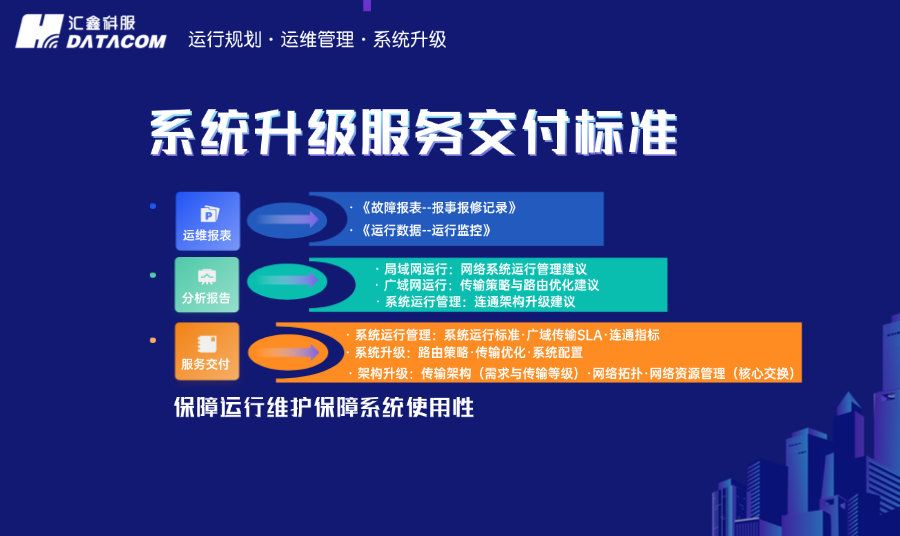 汇鑫科服
DATACOM
运行规划 · 运维管理 · 系统升级

系统升级服务交付标准

运维报表
· 《故障报表--报事报修记录》
· 《运行数据--运行监控》

分析报告
· 局域网运行：网络系统运行管理建议
· 广域网运行：传输策略与路由优化建议
· 系统运行管理：连通架构升级建议

服务交付
· 系统运行管理：系统运行标准·广域传输SLA·连通指标
· 系统升级：路由策略·传输优化·系统配置
· 架构升级：传输架构（需求与传输等级）·网络拓扑·网络资源管理（核心交换）

保障运行维护保障系统使用性